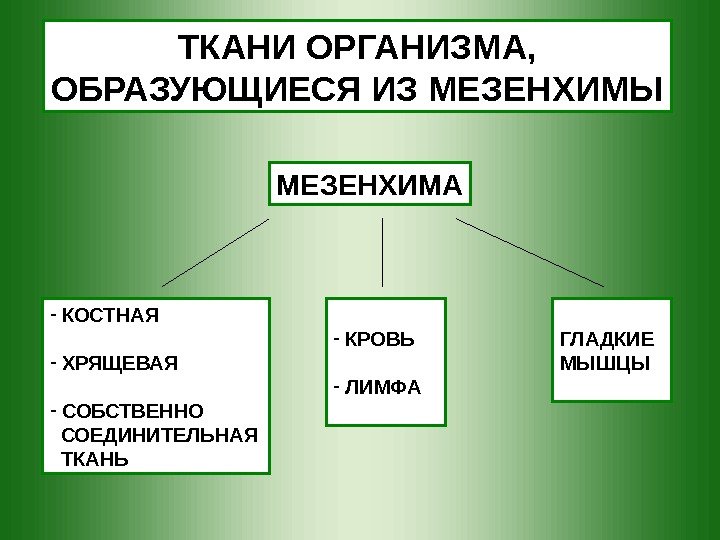 ТКАНИ ОРГАНИЗМА, ОБРАЗУЮЩИЕСЯ ИЗ МЕЗЕНХИМЫ

МЕЗЕНХИМА

- КОСТНАЯ

- ХРЯЩЕВАЯ

- СОБСТВЕННО СОЕДИНИТЕЛЬНАЯ ТКАНЬ

- КРОВЬ

- ЛИМФА

ГЛАДКИЕ МЫШЦЫ